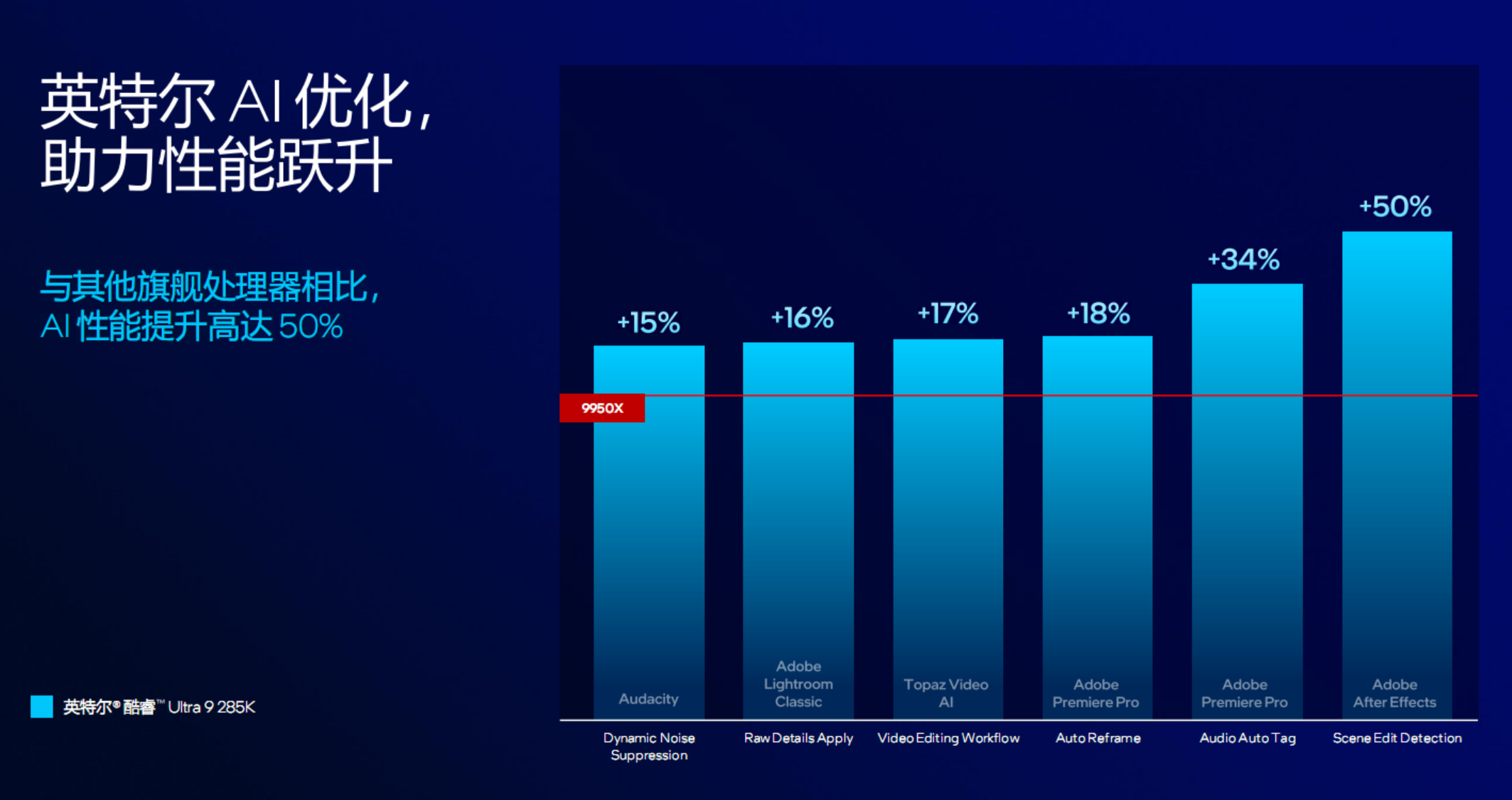 英特尔 AI 优化，
助力性能跃升

与其他旗舰处理器相比，
AI 性能提升高达 50%

英特尔® 酷睿™ Ultra 9 285K

9950X

+15%
Audacity
Dynamic Noise Suppression

+16%
Adobe Lightroom Classic
Raw Details Apply

+17%
Topaz Video AI
Video Editing Workflow

+18%
Adobe Premiere Pro
Auto Reframe

+34%
Adobe Premiere Pro
Audio Auto Tag

+50%
Adobe After Effects
Scene Edit Detection